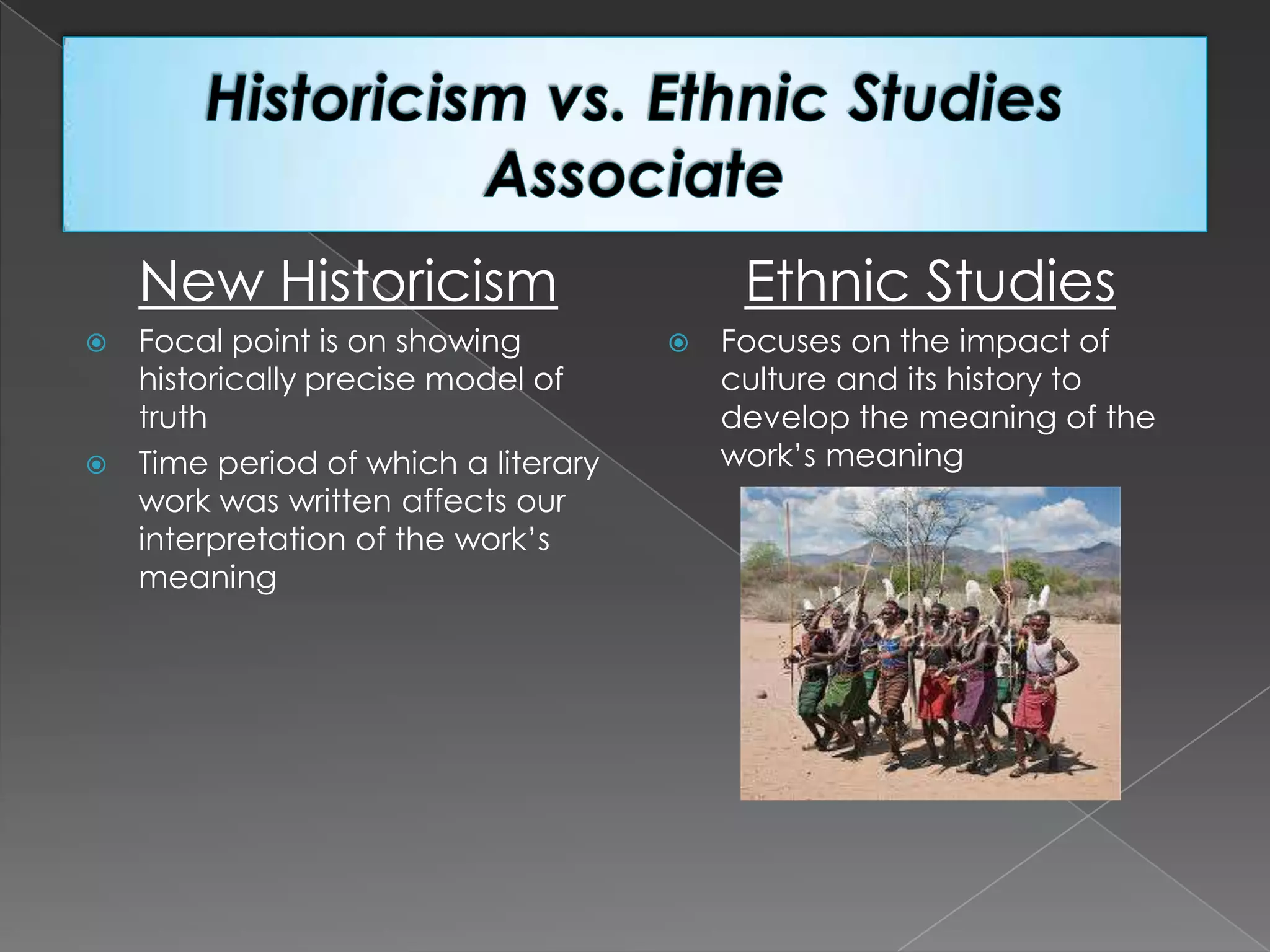 Historicism vs. Ethnic Studies Associate

New Historicism

Focal point is on showing historically precise model of truth

Time period of which a literary work was written affects our interpretation of the work's meaning

Ethnic Studies

Focuses on the impact of culture and its history to develop the meaning of the work's meaning